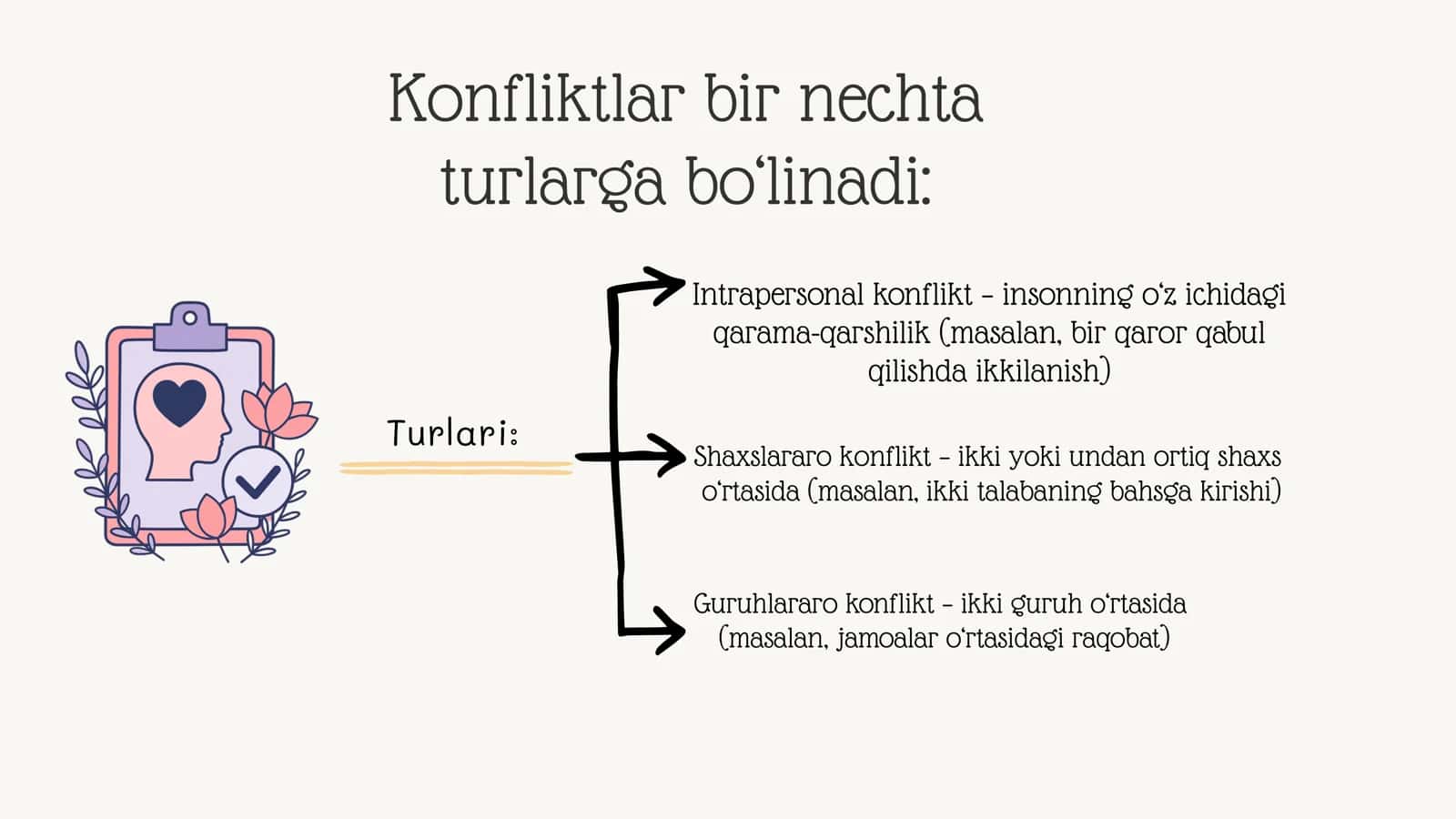 Konfliktlar bir nechta turlarga bo‘linadi:

Turlari:

Intrapersonal konflikt – insonning o‘z ichidagi qarama-qarshilik (masalan, bir qaror qabul qilishda ikkilanish)

Shaxslararo konflikt – ikki yoki undan ortiq shaxs o‘rtasida (masalan, ikki talabaning bahsga kirishi)

Guruhlararo konflikt – ikki guruh o‘rtasida (masalan, jamoalar o‘rtasidagi raqobat)